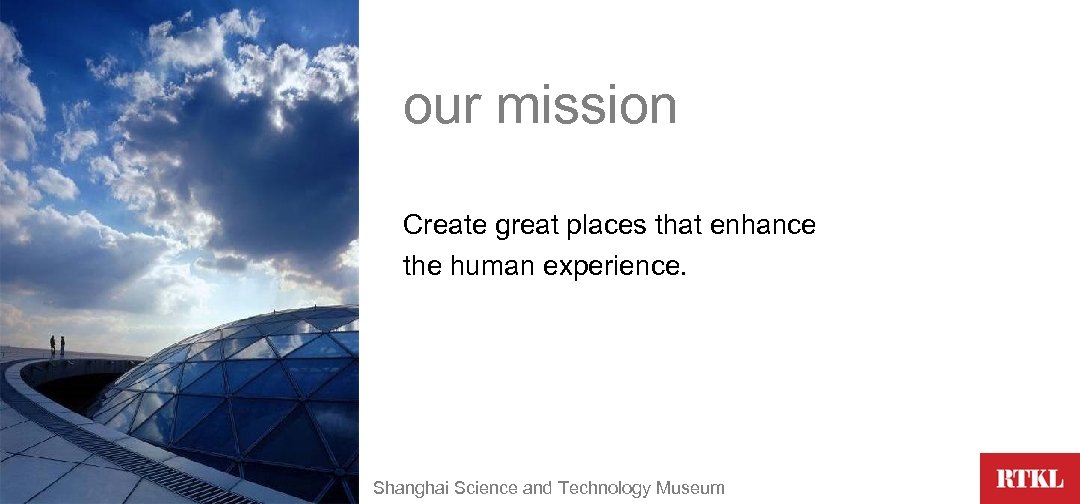 our mission

Create great places that enhance the human experience.

Shanghai Science and Technology Museum

RTKL